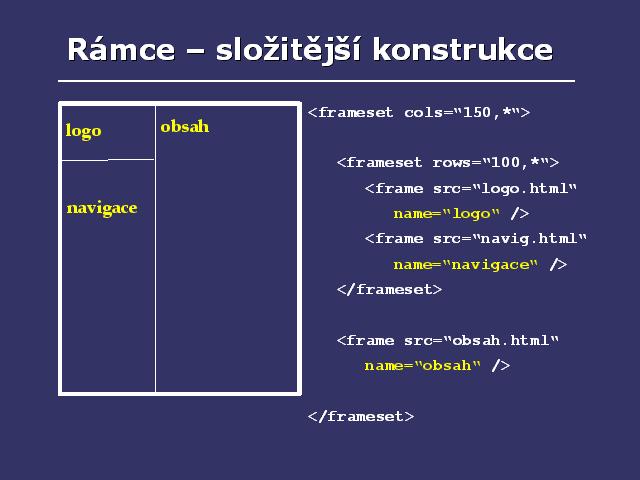 Rámce – složitější konstrukce

logo

obsah

navigace

<frameset cols="150,*">

<frameset rows="100,*">
<frame src="logo.html"
name="logo" />
<frame src="navig.html"
name="navigace" />
</frameset>

<frame src="obsah.html"
name="obsah" />

</frameset>